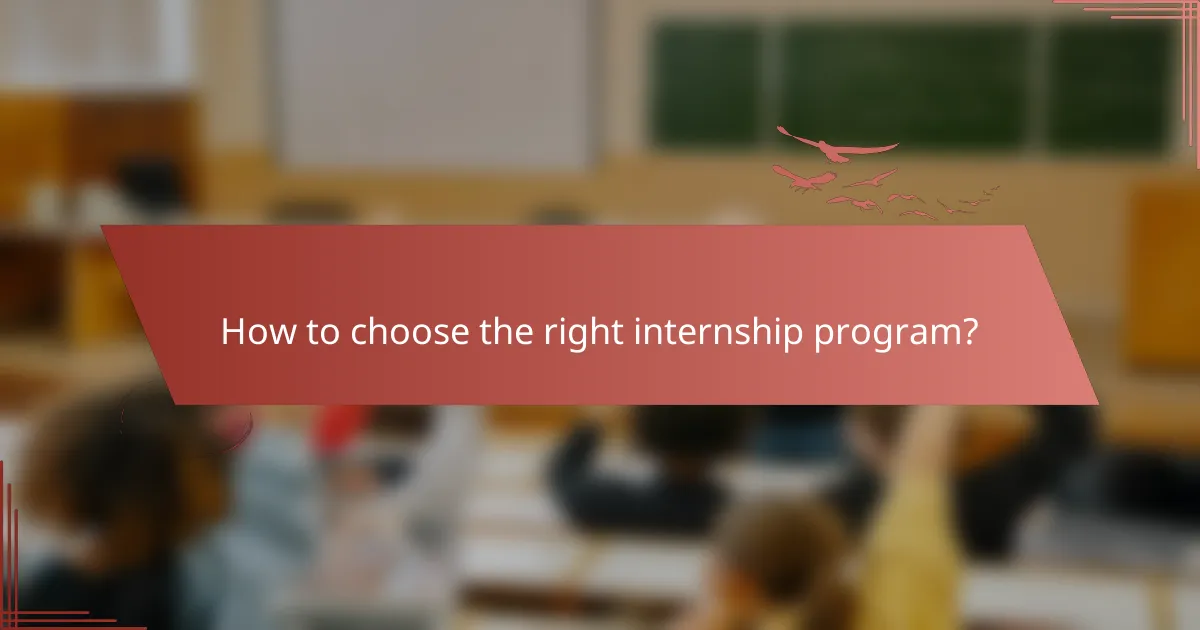 How to choose the right internship program?